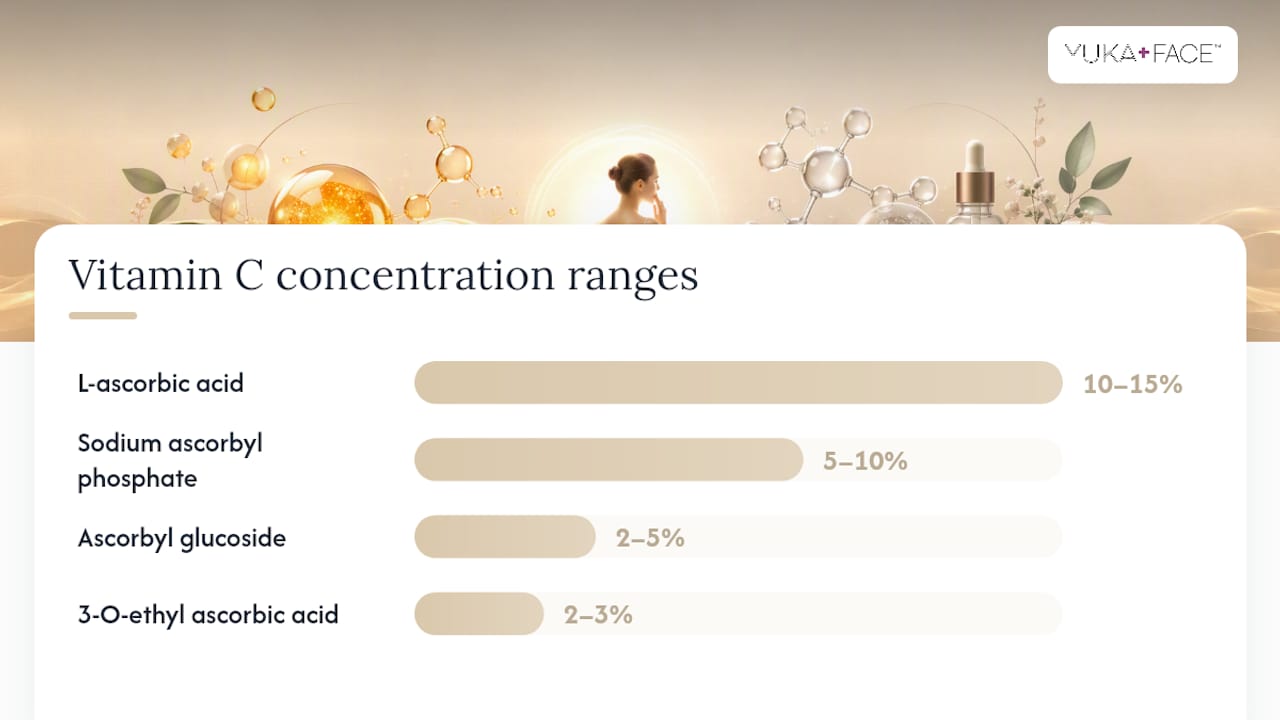 YUKA+FACE™

Vitamin C concentration ranges

L-ascorbic acid 10–15%

Sodium ascorbyl phosphate 5–10%

Ascorbyl glucoside 2–5%

3-O-ethyl ascorbic acid 2–3%